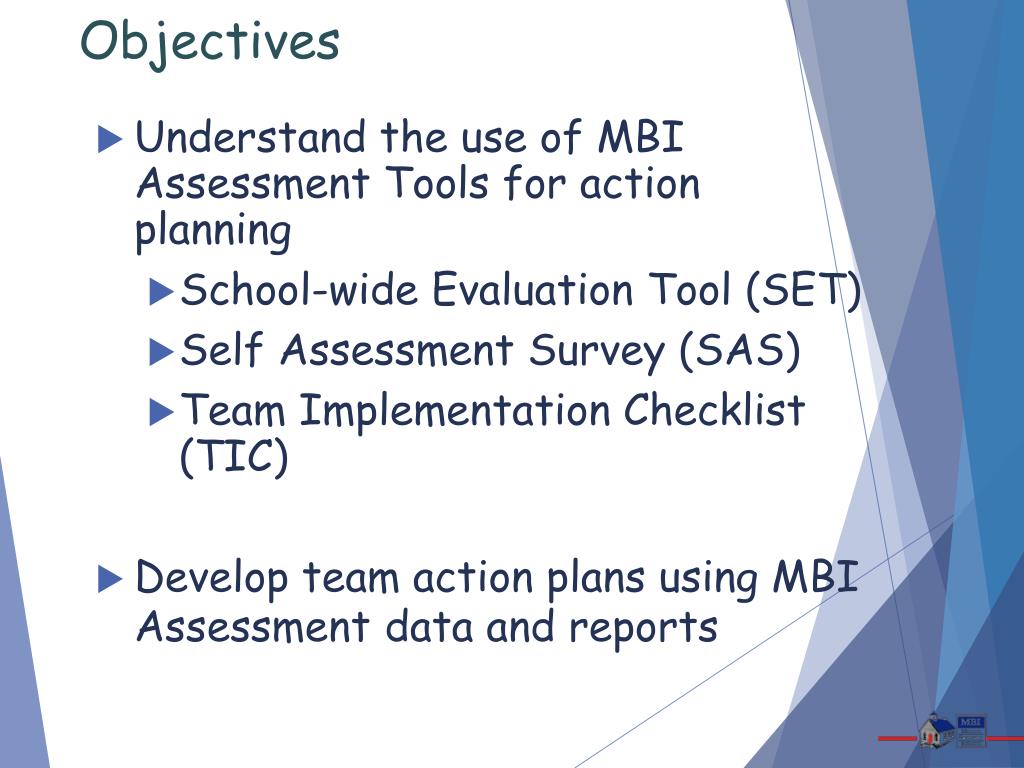 Objectives

Understand the use of MBI Assessment Tools for action planning

School-wide Evaluation Tool (SET)

Self Assessment Survey (SAS)

Team Implementation Checklist (TIC)

Develop team action plans using MBI Assessment data and reports

MBI